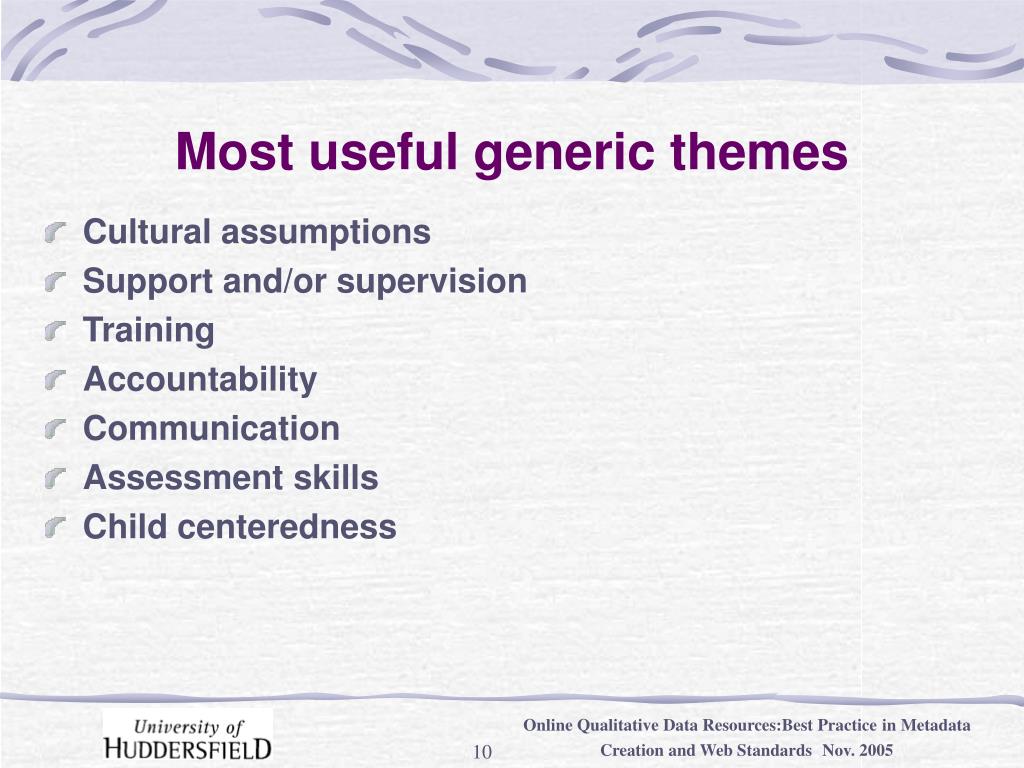 Most useful generic themes

Cultural assumptions
Support and/or supervision
Training
Accountability
Communication
Assessment skills
Child centeredness

University of
HUDDERSFIELD

10

Online Qualitative Data Resources:Best Practice in Metadata Creation and Web Standards Nov. 2005